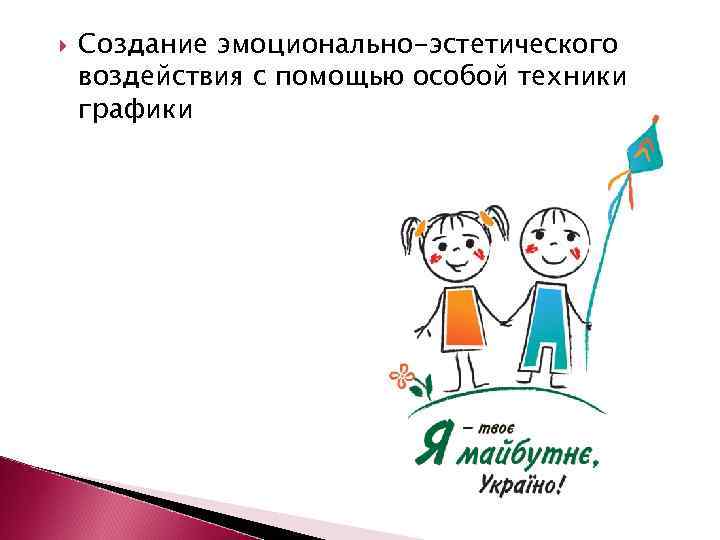 Создание эмоционально-эстетического воздействия с помощью особой техники графики

Я – твоє майбутнє, Україно!